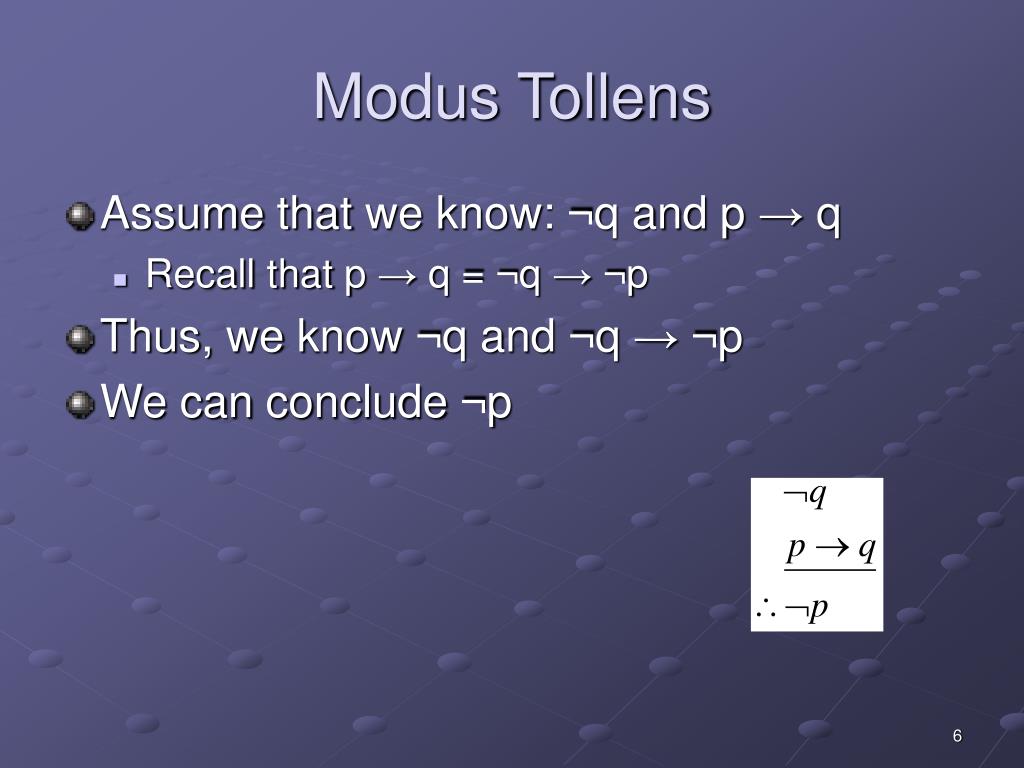 Modus Tollens

Assume that we know: ¬q and p → q

Recall that p → q = ¬q → ¬p

Thus, we know ¬q and ¬q → ¬p

We can conclude ¬p

$\neg q$
$p \rightarrow q$
$\therefore \neg p$

6